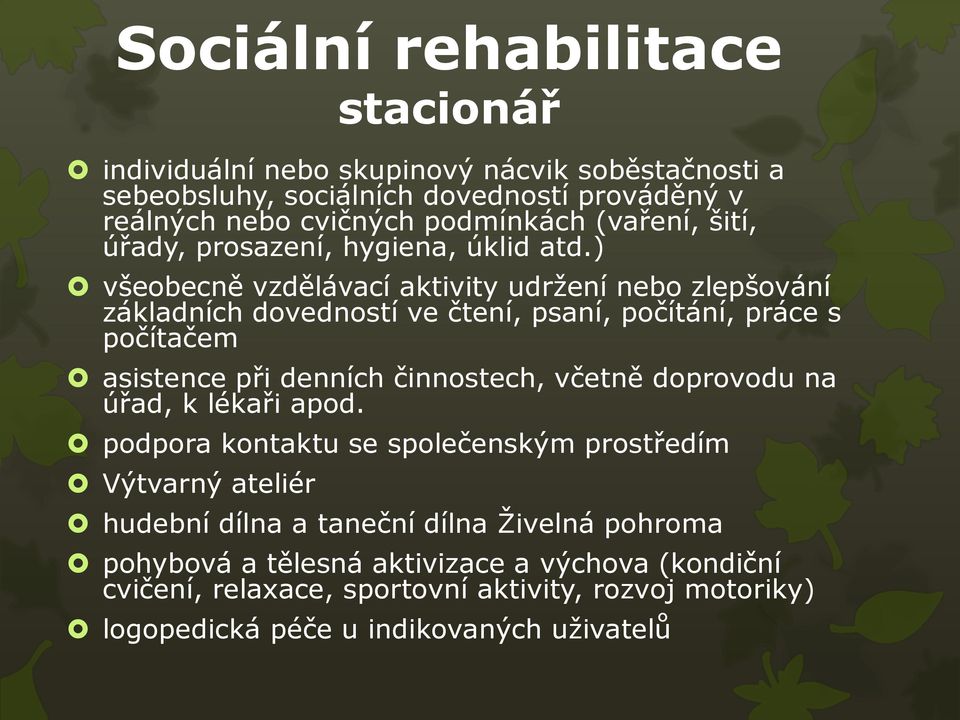 Sociální rehabilitace
stacionář

individuální nebo skupinový nácvik soběstačnosti a sebeobsluhy, sociálních dovedností prováděný v reálných nebo cvičných podmínkách (vaření, šití, úřady, prosazení, hygiena, úklid atd.)

všeobecně vzdělávací aktivity udržení nebo zlepšování základních dovedností ve čtení, psaní, počítání, práce s počítačem

asistence při denních činnostech, včetně doprovodu na úřad, k lékaři apod.

podpora kontaktu se společenským prostředím

Výtvarný ateliér

hudební dílna a taneční dílna Živelná pohroma

pohybová a tělesná aktivizace a výchova (kondiční cvičení, relaxace, sportovní aktivity, rozvoj motoriky)

logopedická péče u indikovaných uživatelů